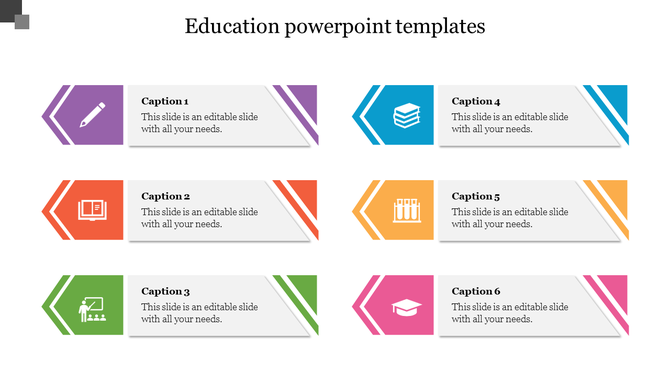 Education powerpoint templates

Caption 1
This slide is an editable slide with all your needs.

Caption 2
This slide is an editable slide with all your needs.

Caption 3
This slide is an editable slide with all your needs.

Caption 4
This slide is an editable slide with all your needs.

Caption 5
This slide is an editable slide with all your needs.

Caption 6
This slide is an editable slide with all your needs.